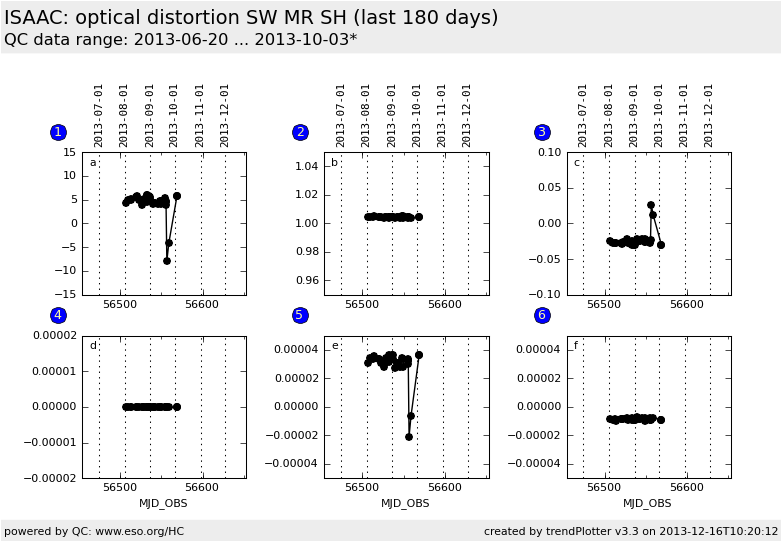 ISAAC: optical distortion SW MR SH (last 180 days)
QC data range: 2013-06-20 ... 2013-10-03*

1
2013-07-01 2013-08-01 2013-09-01 2013-10-01 2013-11-01 2013-12-01
a
15
10
5
0
−5
−10
−15
56500 56600

2
2013-07-01 2013-08-01 2013-09-01 2013-10-01 2013-11-01 2013-12-01
b
1.04
1.02
1.00
0.98
0.96
56500 56600

3
2013-07-01 2013-08-01 2013-09-01 2013-10-01 2013-11-01 2013-12-01
c
0.10
0.05
0.00
−0.05
−0.10
56500 56600

4
d
0.00002
0.00001
0.00000
−0.00001
−0.00002
56500 56600
MJD_OBS

5
e
0.00004
0.00002
0.00000
−0.00002
−0.00004
56500 56600
MJD_OBS

6
f
0.00004
0.00002
0.00000
−0.00002
−0.00004
56500 56600
MJD_OBS

powered by QC: www.eso.org/HC
created by trendPlotter v3.3 on 2013-12-16T10:20:12